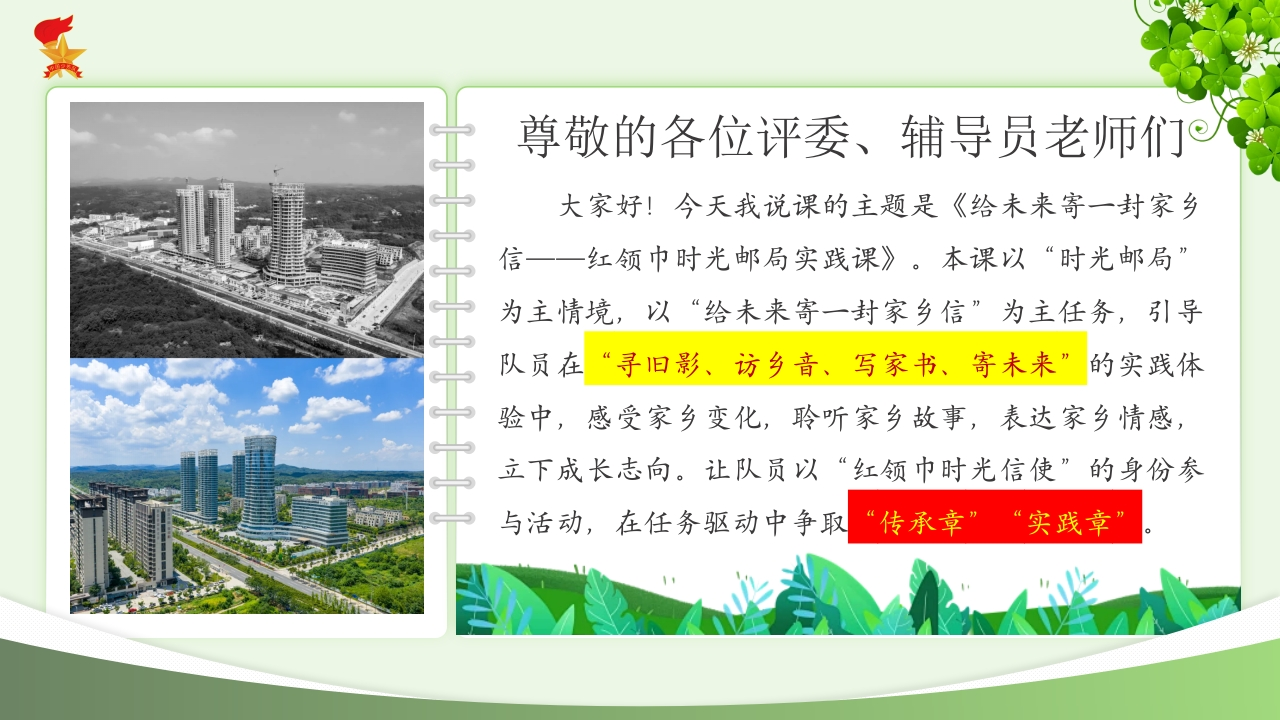 尊敬的各位评委、辅导员老师们

大家好！今天我说课的主题是《给未来寄一封家乡信——红领巾时光邮局实践课》。本课以“时光邮局”为主情境，以“给未来寄一封家乡信”为主任务，引导队员在“寻旧影、访乡音、写家书、寄未来”的实践体验中，感受家乡变化，聆听家乡故事，表达家乡情感，立下成长志向。让队员以“红领巾时光信使”的身份参与活动，在任务驱动中争取“传承章”“实践章”。